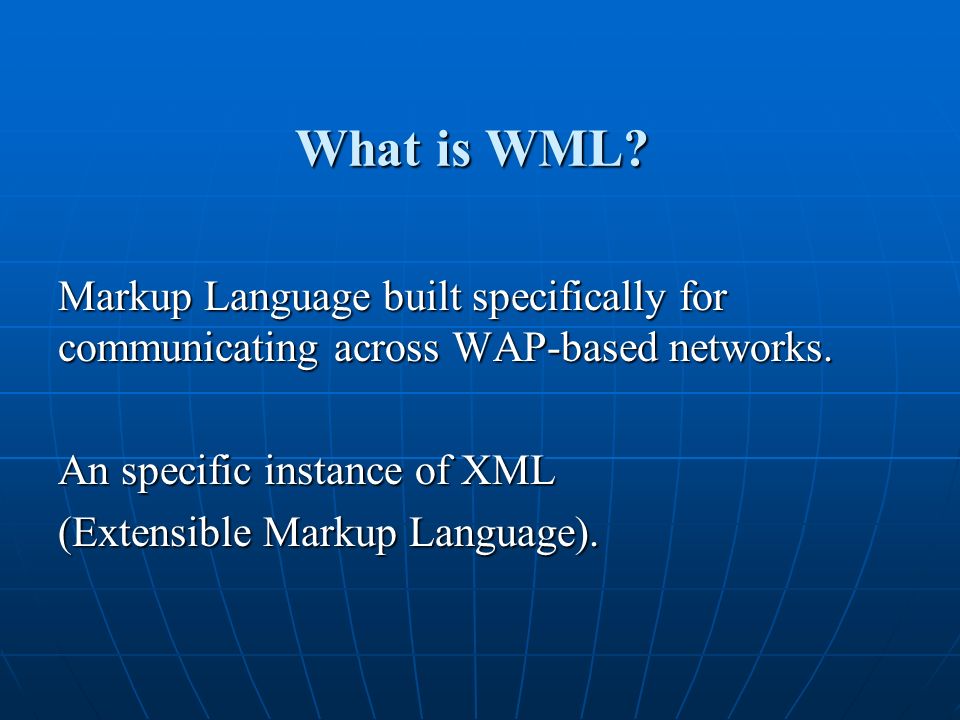 What is WML?

Markup Language built specifically for communicating across WAP-based networks.

An specific instance of XML
(Extensible Markup Language).